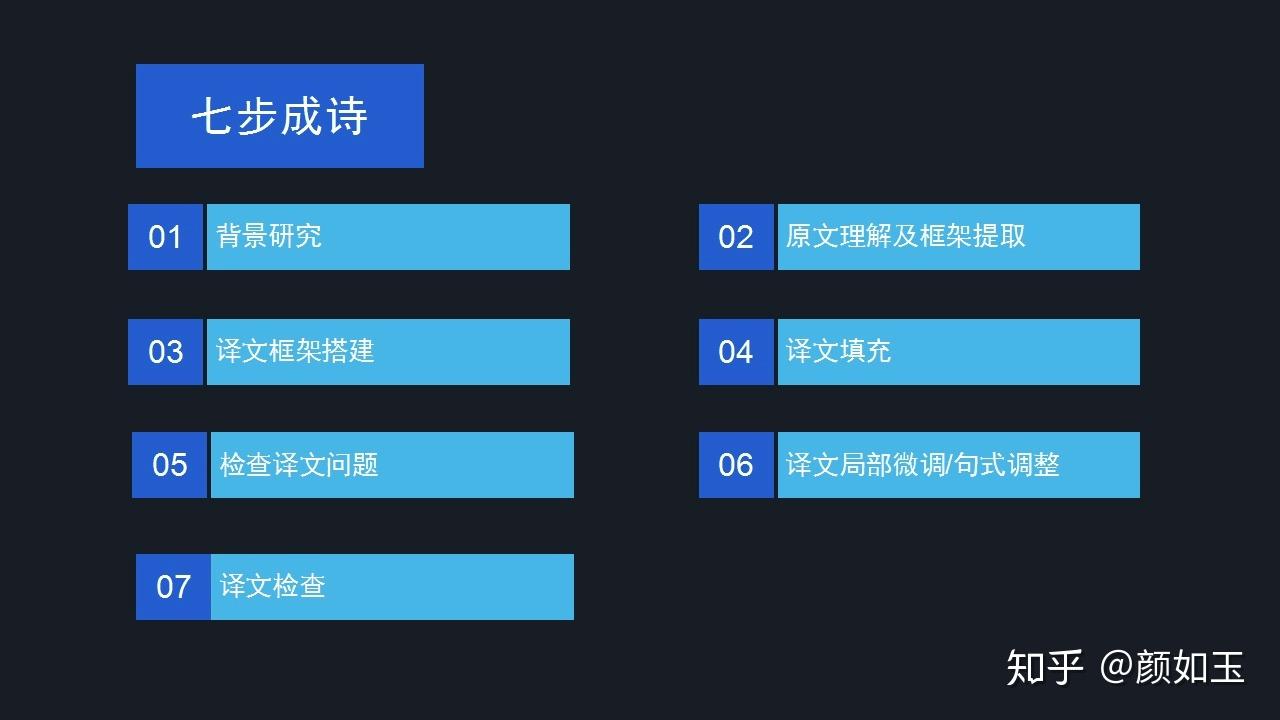 七步成诗

01 背景研究

02 原文理解及框架提取

03 译文框架搭建

04 译文填充

05 检查译文问题

06 译文局部微调/句式调整

07 译文检查

知乎 @颜如玉